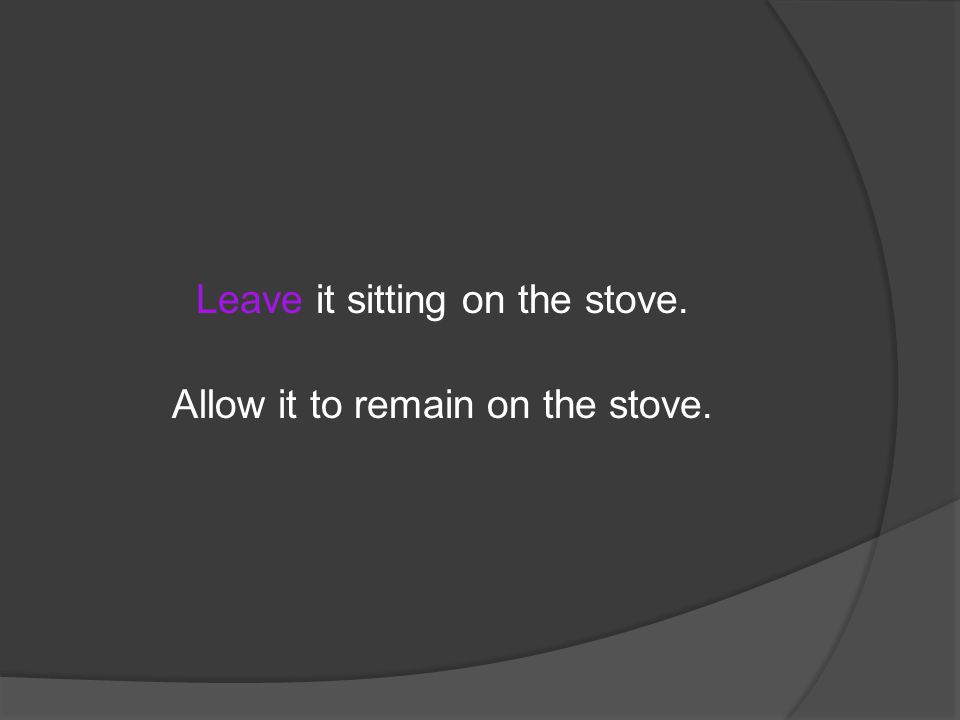 Leave it sitting on the stove.

Allow it to remain on the stove.